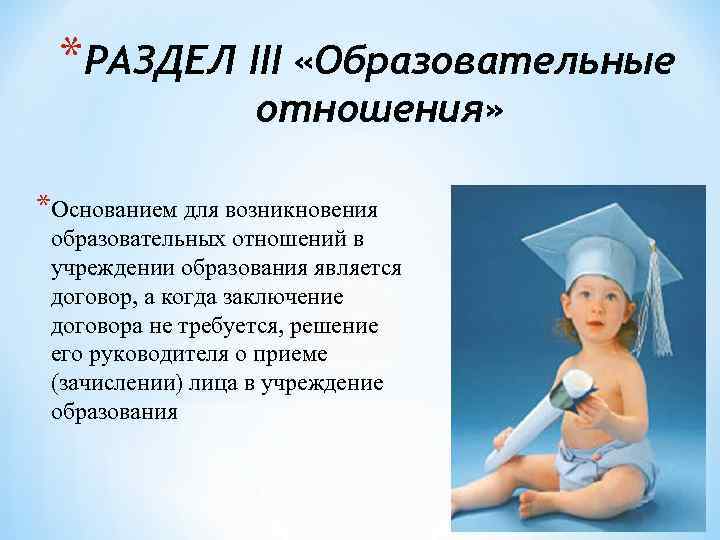 *РАЗДЕЛ III «Образовательные отношения»

*Основанием для возникновения образовательных отношений в учреждении образования является договор, а когда заключение договора не требуется, решение его руководителя о приеме (зачислении) лица в учреждение образования